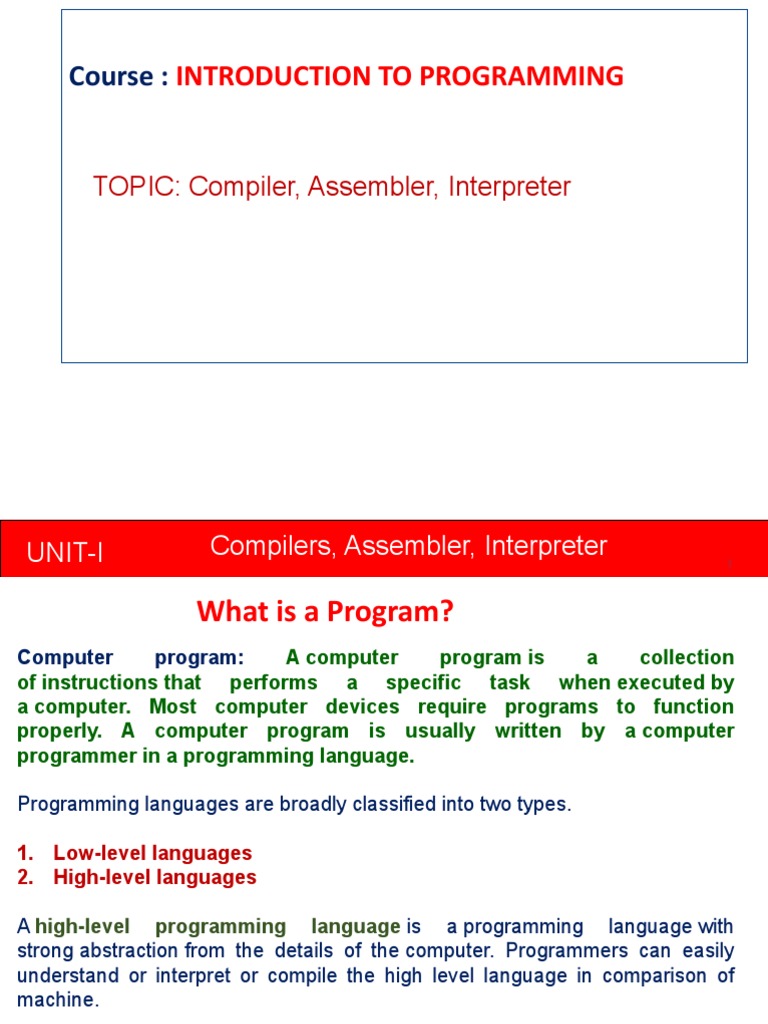 Course : INTRODUCTION TO PROGRAMMING

TOPIC: Compiler, Assembler, Interpreter

UNIT-I

Compilers, Assembler, Interpreter

What is a Program?

Computer program: A computer program is a collection of instructions that performs a specific task when executed by a computer. Most computer devices require programs to function properly. A computer program is usually written by a computer programmer in a programming language.

Programming languages are broadly classified into two types.

1. Low-level languages
2. High-level languages

A high-level programming language is a programming language with strong abstraction from the details of the computer. Programmers can easily understand or interpret or compile the high level language in comparison of machine.